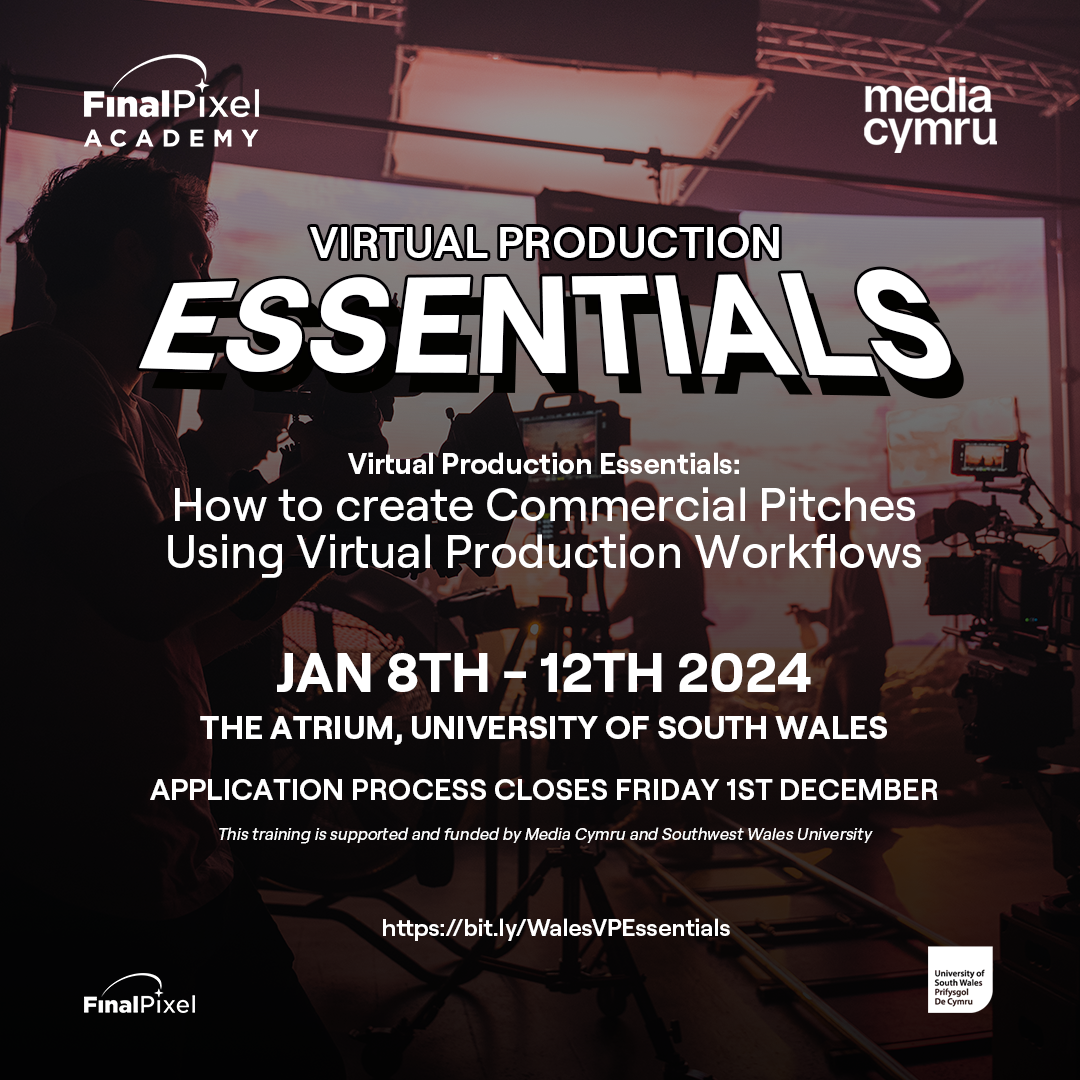 FinalPixel
ACADEMY

media
cymru

VIRTUAL PRODUCTION
ESSENTIALS

Virtual Production Essentials:
How to create Commercial Pitches Using Virtual Production Workflows

JAN 8TH - 12TH 2024
THE ATRIUM, UNIVERSITY OF SOUTH WALES

APPLICATION PROCESS CLOSES FRIDAY 1ST DECEMBER

This training is supported and funded by Media Cymru and Southwest Wales University

https://bit.ly/WalesVPEssentials

FinalPixel

University of South Wales
Prifysgol De Cymru